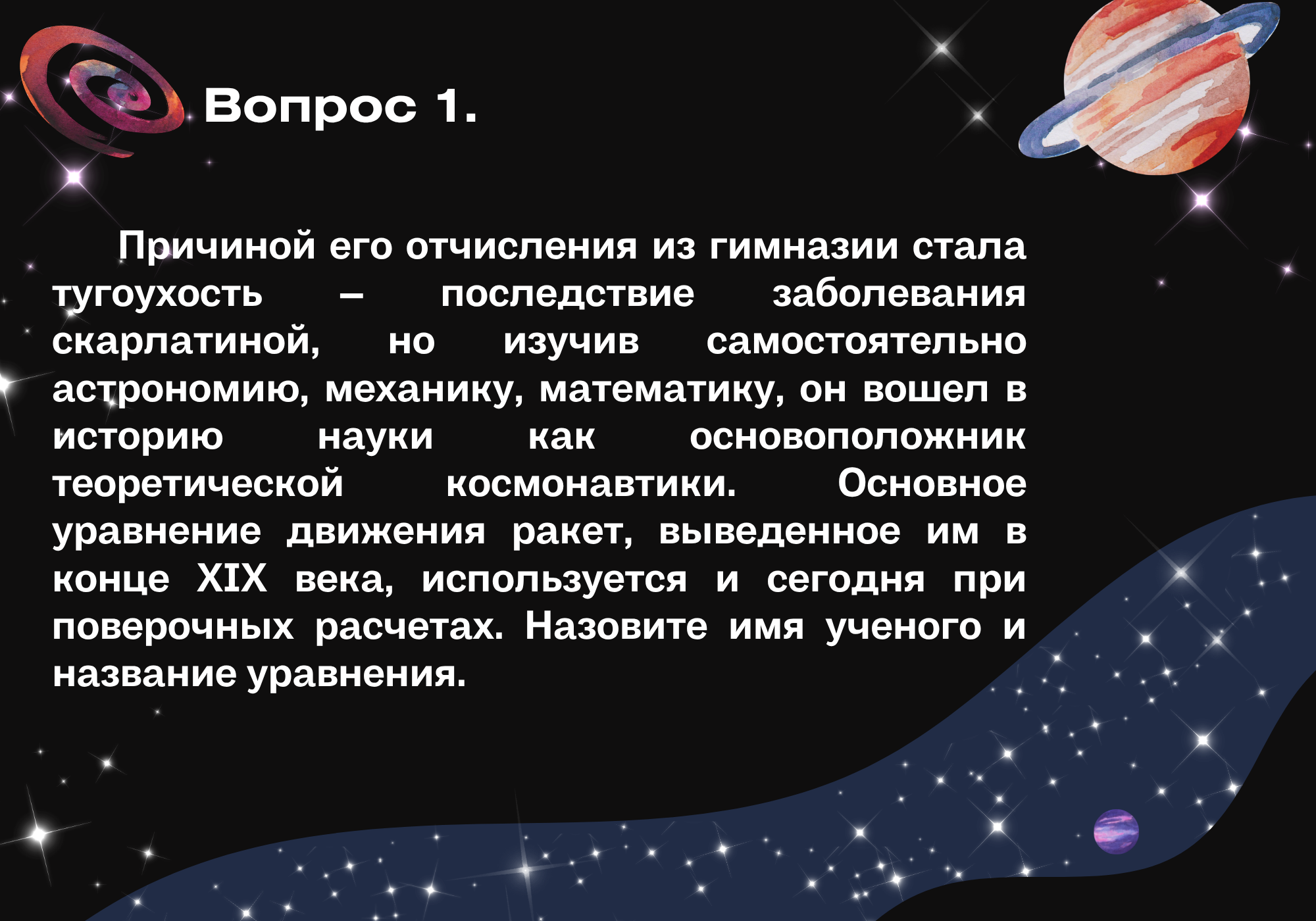 Вопрос 1.

Причиной его отчисления из гимназии стала тугоухость – последствие заболевания скарлатиной, но изучив самостоятельно астрономию, механику, математику, он вошел в историю науки как основоположник теоретической космонавтики. Основное уравнение движения ракет, выведенное им в конце XIX века, используется и сегодня при поверочных расчетах. Назовите имя ученого и название уравнения.